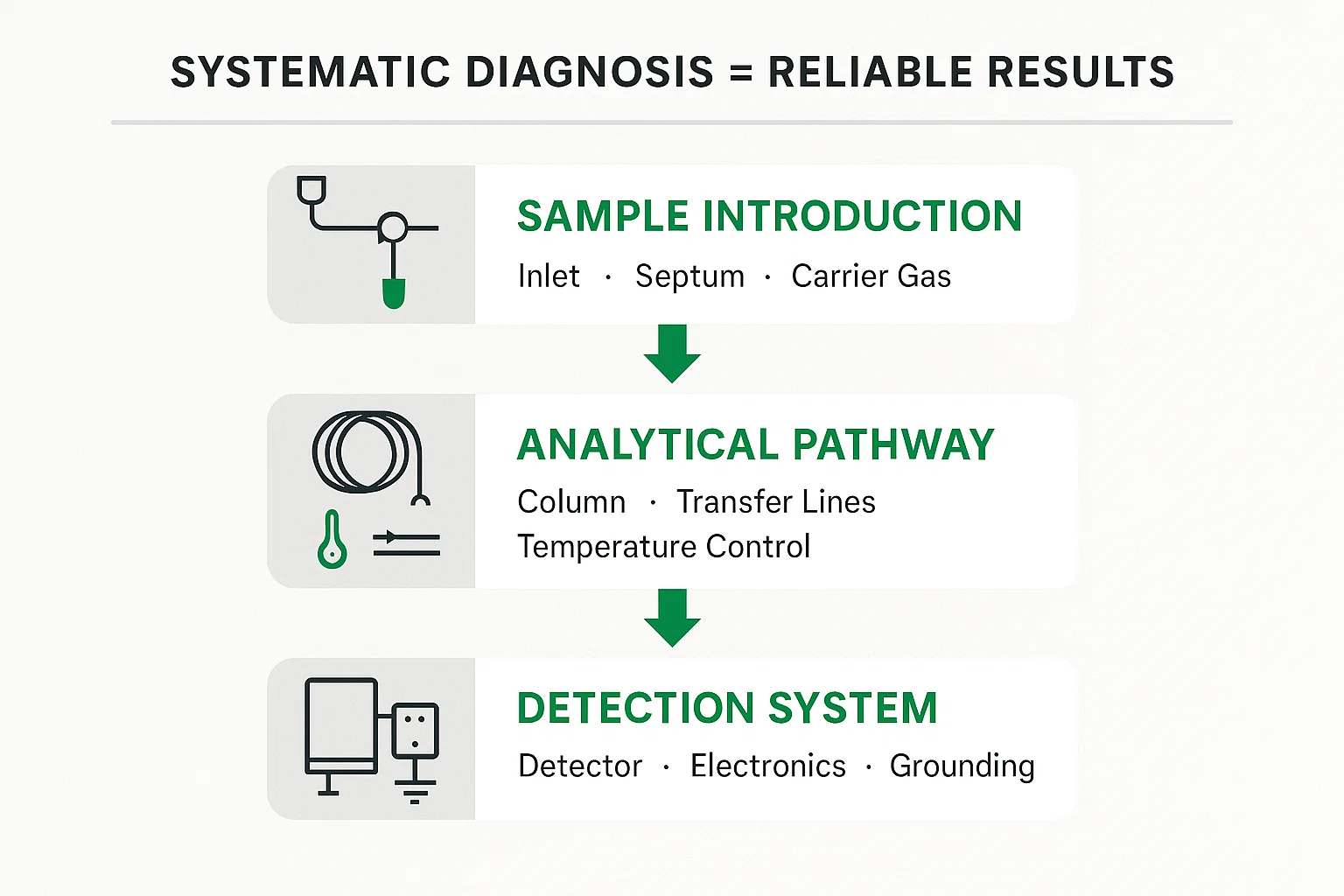 SYSTEMATIC DIAGNOSIS = RELIABLE RESULTS

SAMPLE INTRODUCTION

Inlet · Septum · Carrier Gas

ANALYTICAL PATHWAY

Column · Transfer Lines
Temperature Control

DETECTION SYSTEM

Detector · Electronics · Grounding